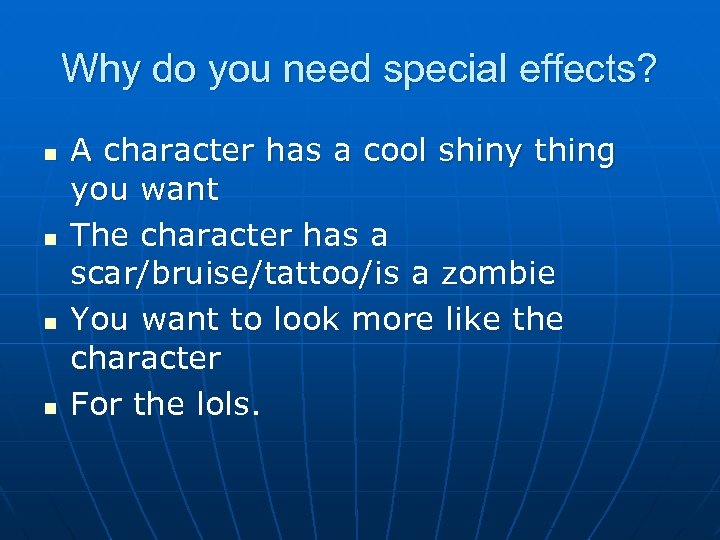 Why do you need special effects?

- A character has a cool shiny thing you want
- The character has a scar/bruise/tattoo/is a zombie
- You want to look more like the character
- For the lols.